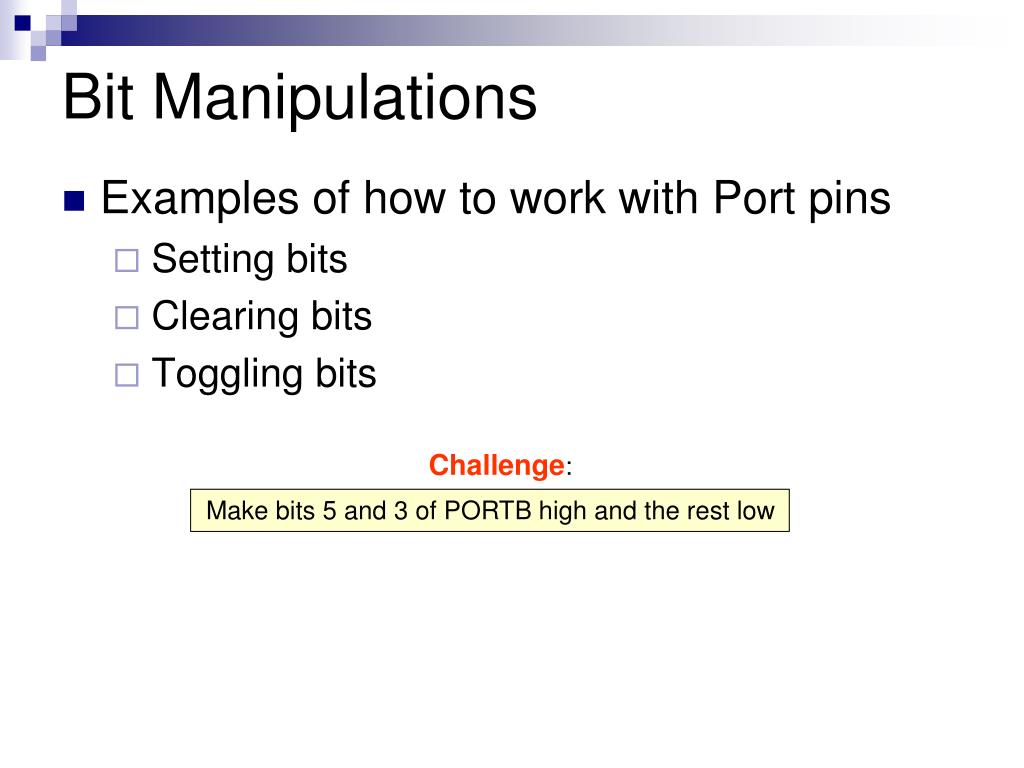 Bit Manipulations

Examples of how to work with Port pins

Setting bits

Clearing bits

Toggling bits

Challenge:

Make bits 5 and 3 of PORTB high and the rest low